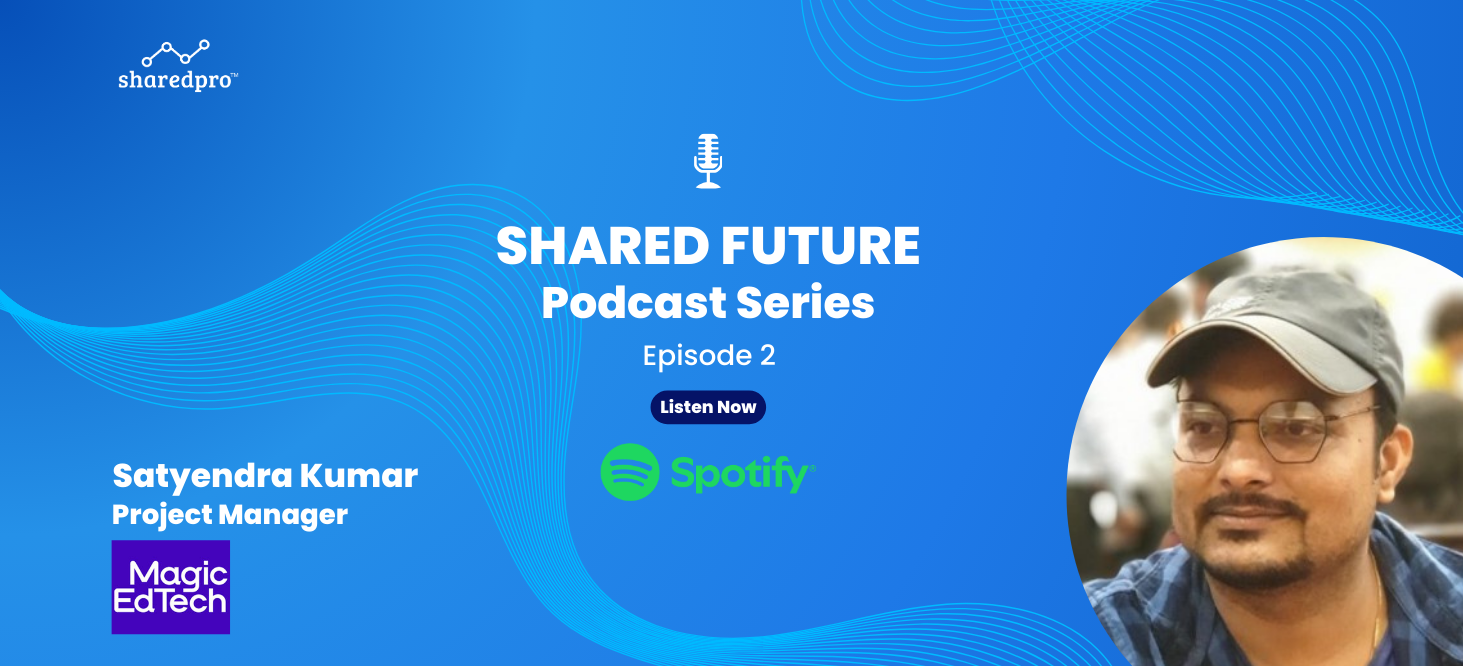 sharedpro™

SHARED FUTURE
Podcast Series
Episode 2

Listen Now

Spotify®

Satyendra Kumar
Project Manager

Magic EdTech